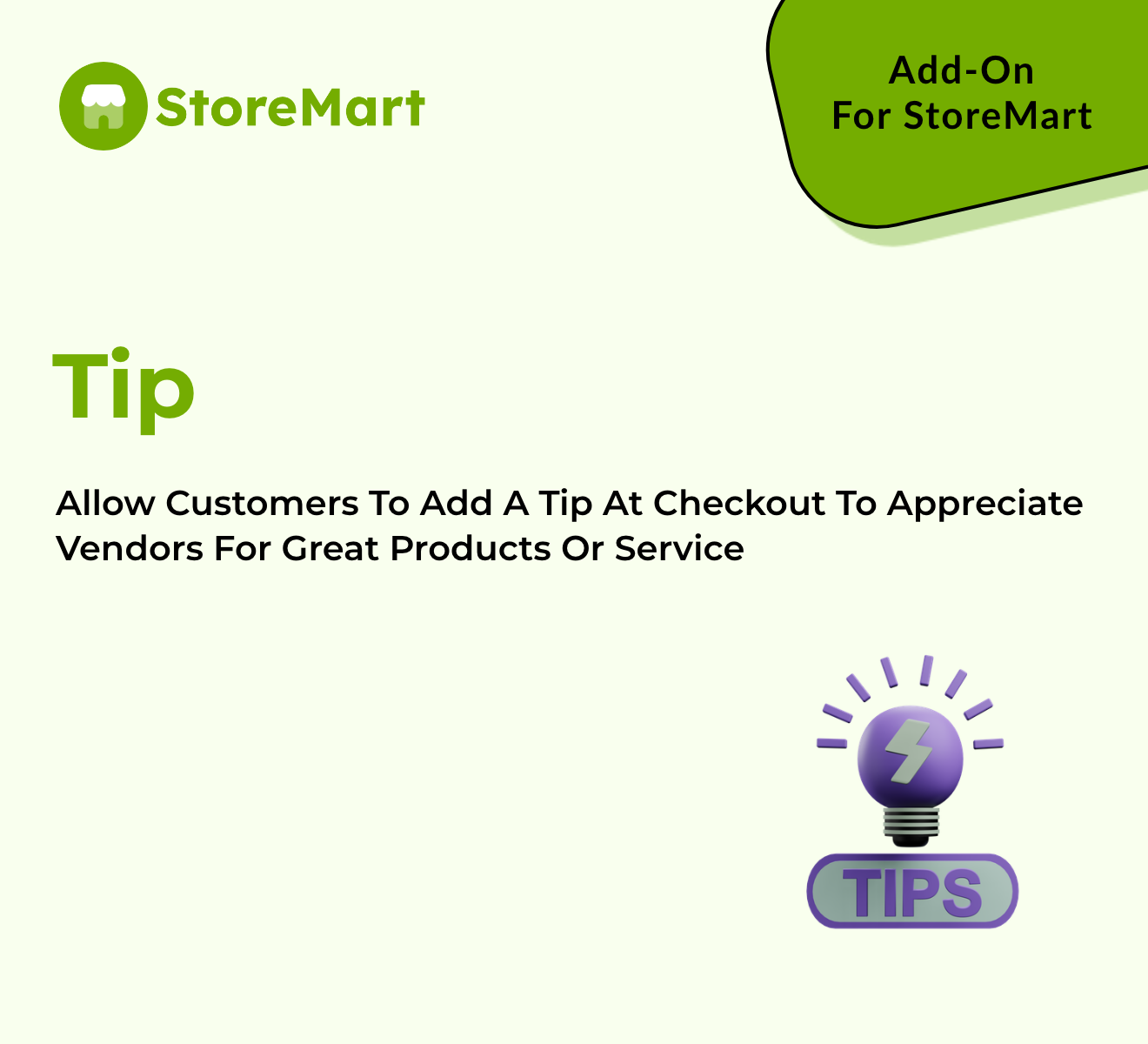 StoreMart

Add-On
For StoreMart

Tip

Allow Customers To Add A Tip At Checkout To Appreciate Vendors For Great Products Or Service

TIPS